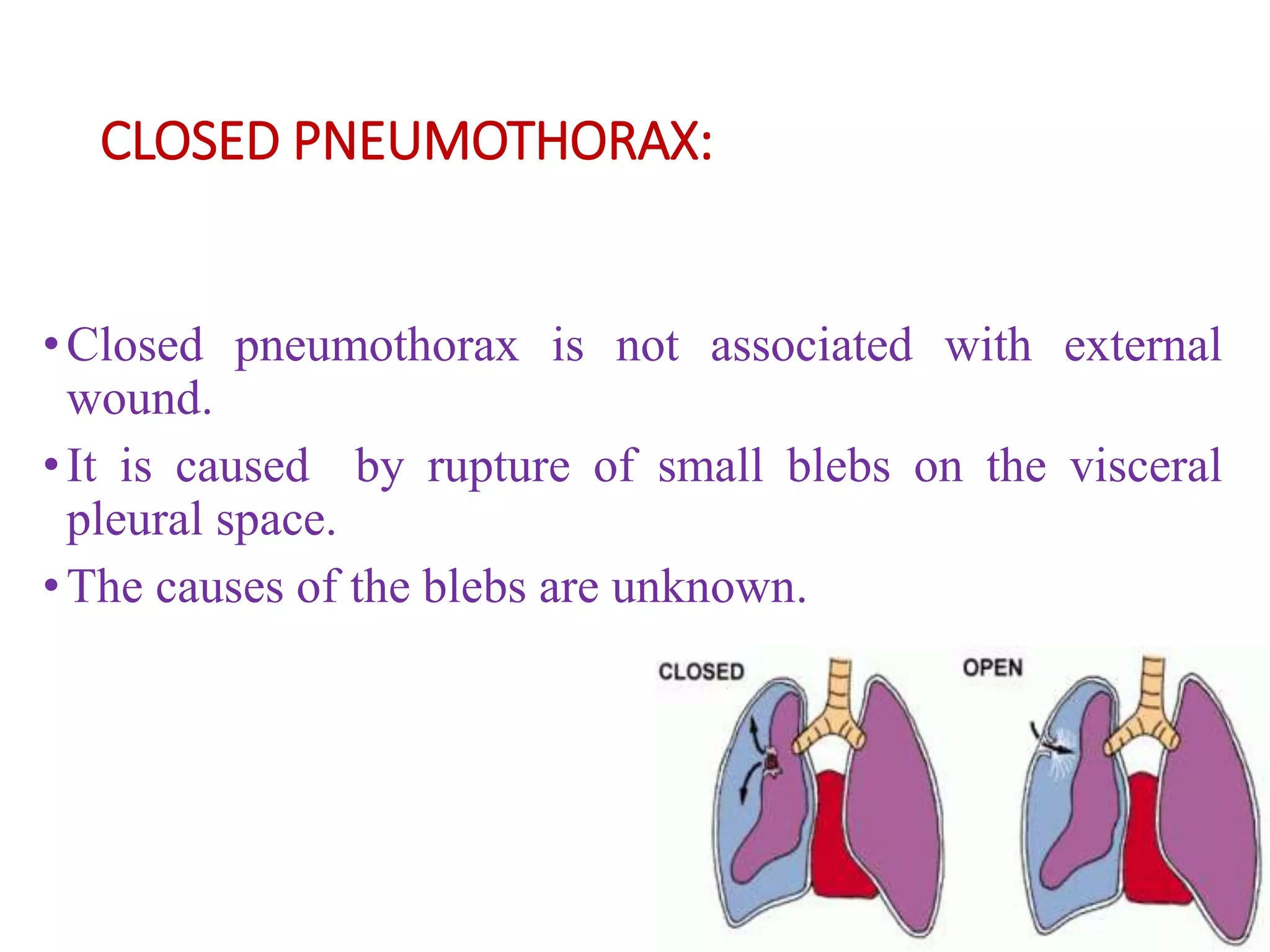 CLOSED PNEUMOTHORAX:

• Closed pneumothorax is not associated with external wound.

• It is caused by rupture of small blebs on the visceral pleural space.

• The causes of the blebs are unknown.

CLOSED

OPEN